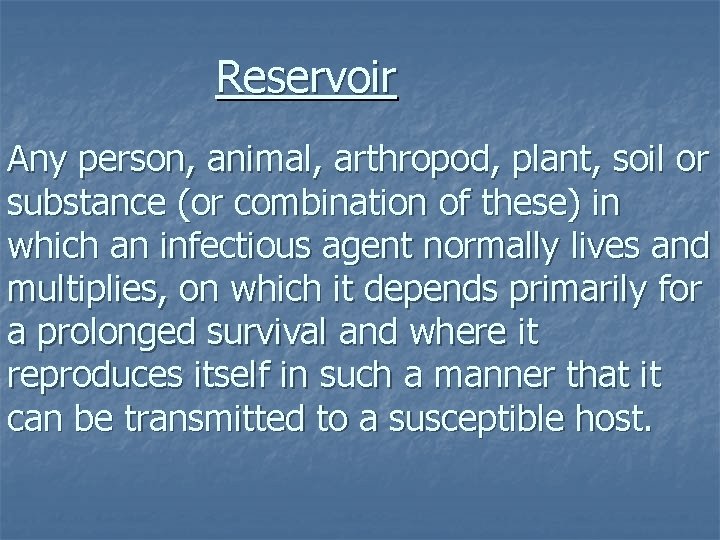 Reservoir

Any person, animal, arthropod, plant, soil or substance (or combination of these) in which an infectious agent normally lives and multiplies, on which it depends primarily for a prolonged survival and where it reproduces itself in such a manner that it can be transmitted to a susceptible host.